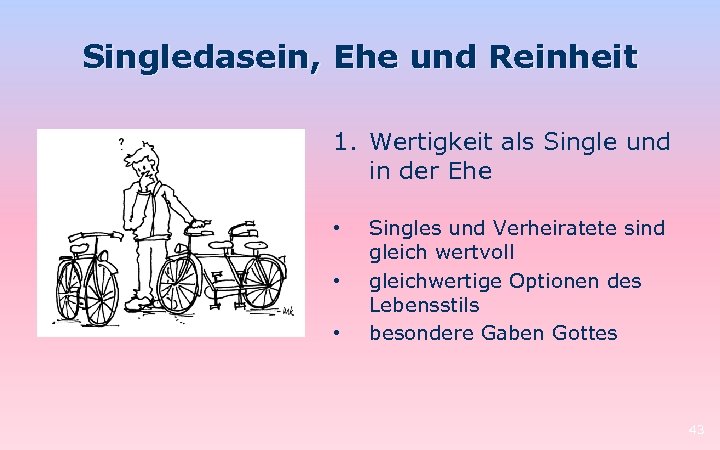 Singledasein, Ehe und Reinheit

?

1. Wertigkeit als Single und in der Ehe

• Singles und Verheiratete sind gleich wertvoll
• gleichwertige Optionen des Lebensstils
• besondere Gaben Gottes

43